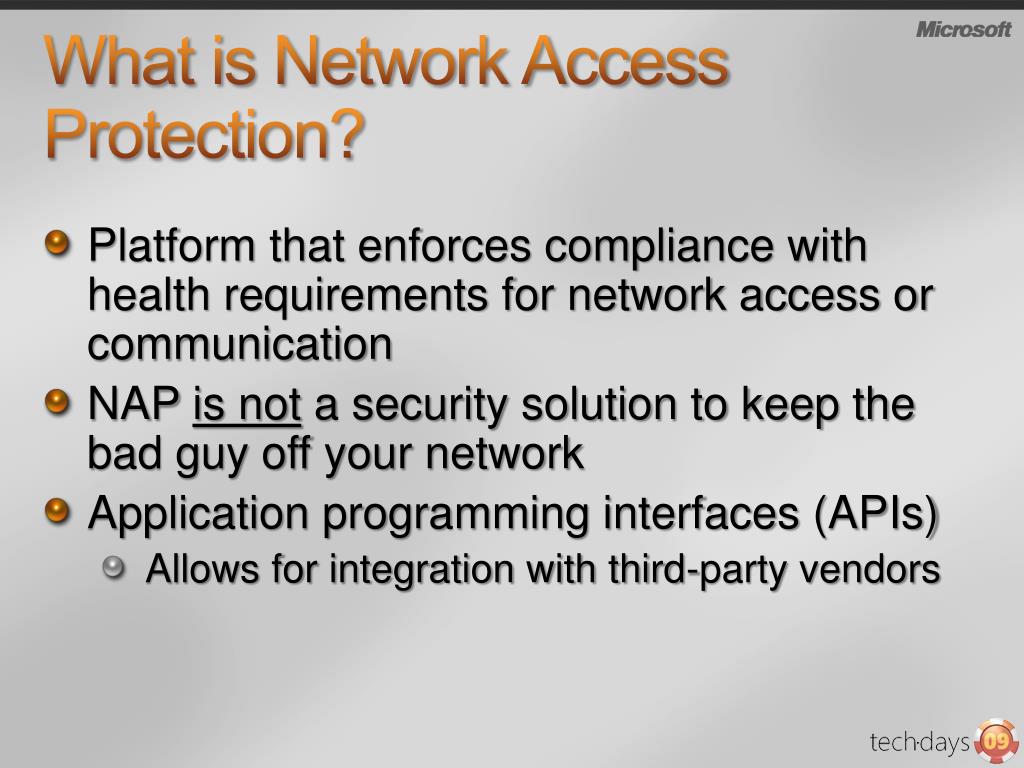 Microsoft

What is Network Access Protection?

Platform that enforces compliance with health requirements for network access or communication

NAP is not a security solution to keep the bad guy off your network

Application programming interfaces (APIs)

Allows for integration with third-party vendors

tech·days 09